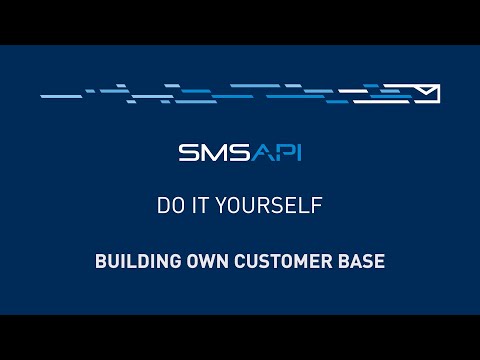 SMSAPI

DO IT YOURSELF

BUILDING OWN CUSTOMER BASE